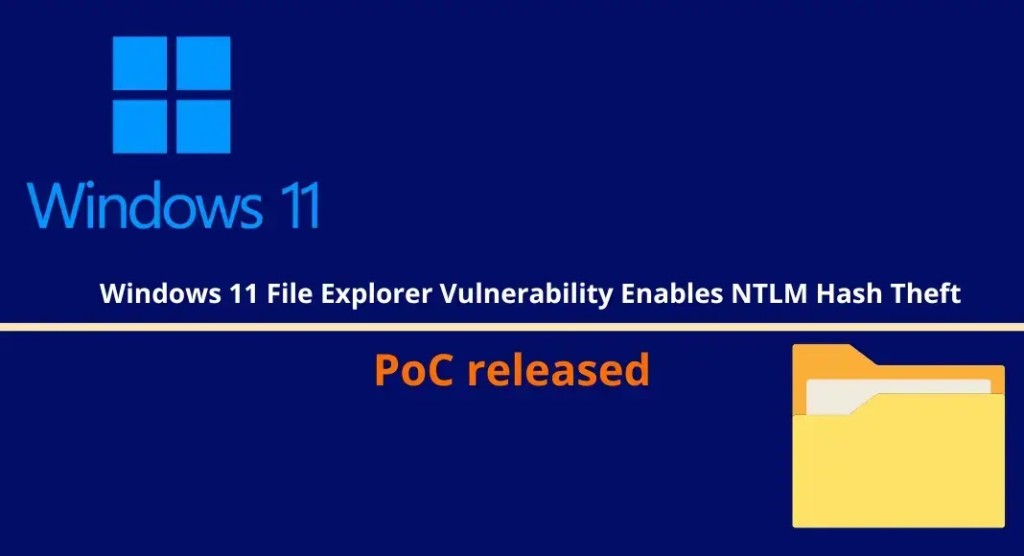 Windows 11

Windows 11 File Explorer Vulnerability Enables NTLM Hash Theft

PoC released